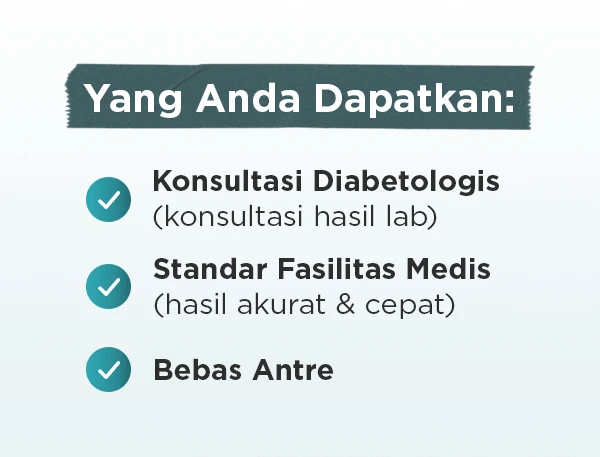 Yang Anda Dapatkan:

Konsultasi Diabetologis
(konsultasi hasil lab)

Standar Fasilitas Medis
(hasil akurat & cepat)

Bebas Antre